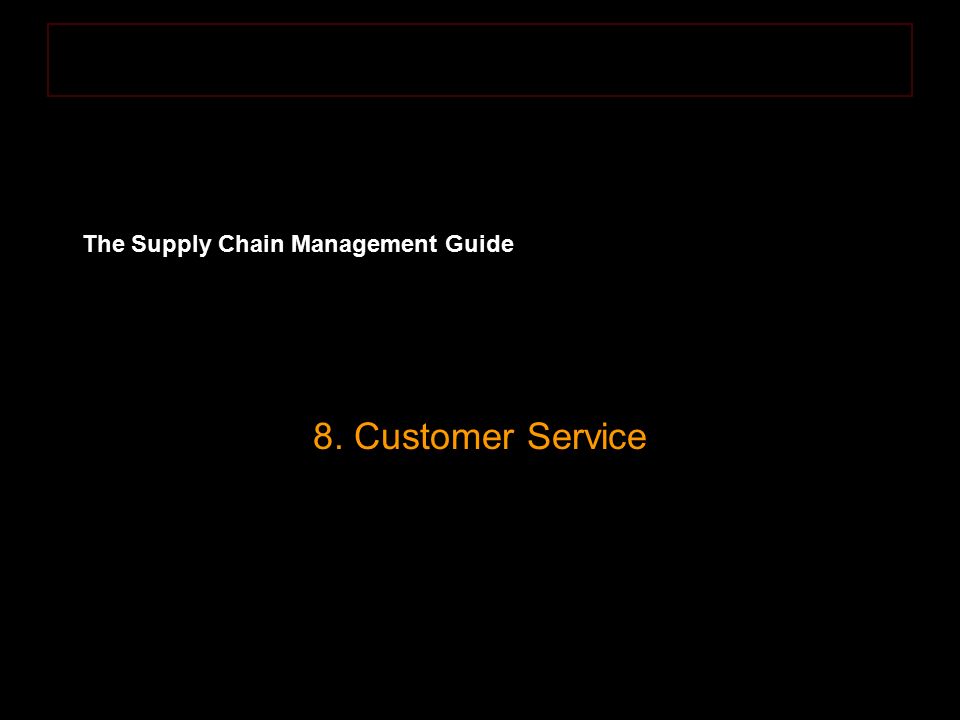 The Supply Chain Management Guide

8. Customer Service